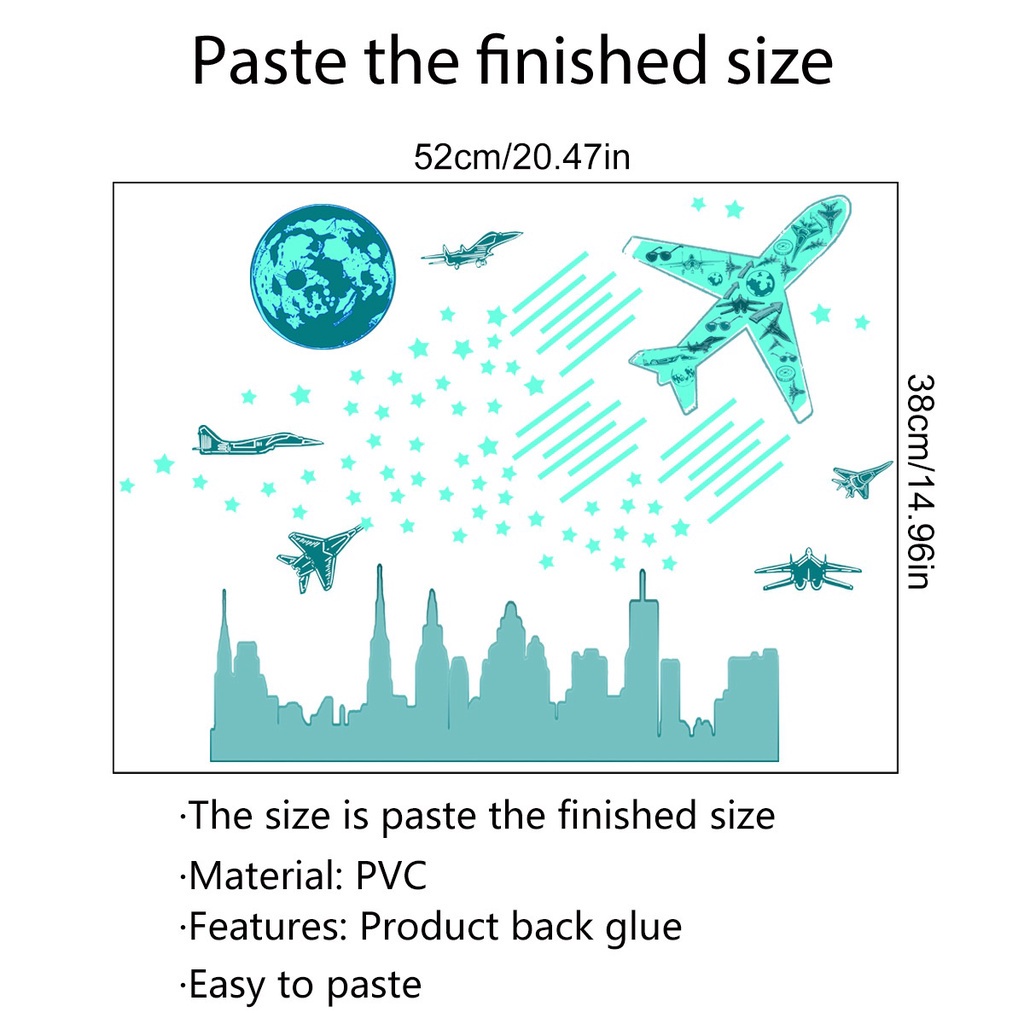 Paste the finished size

52cm/20.47in

38cm/14.96in

·The size is paste the finished size

·Material: PVC

·Features: Product back glue

·Easy to paste